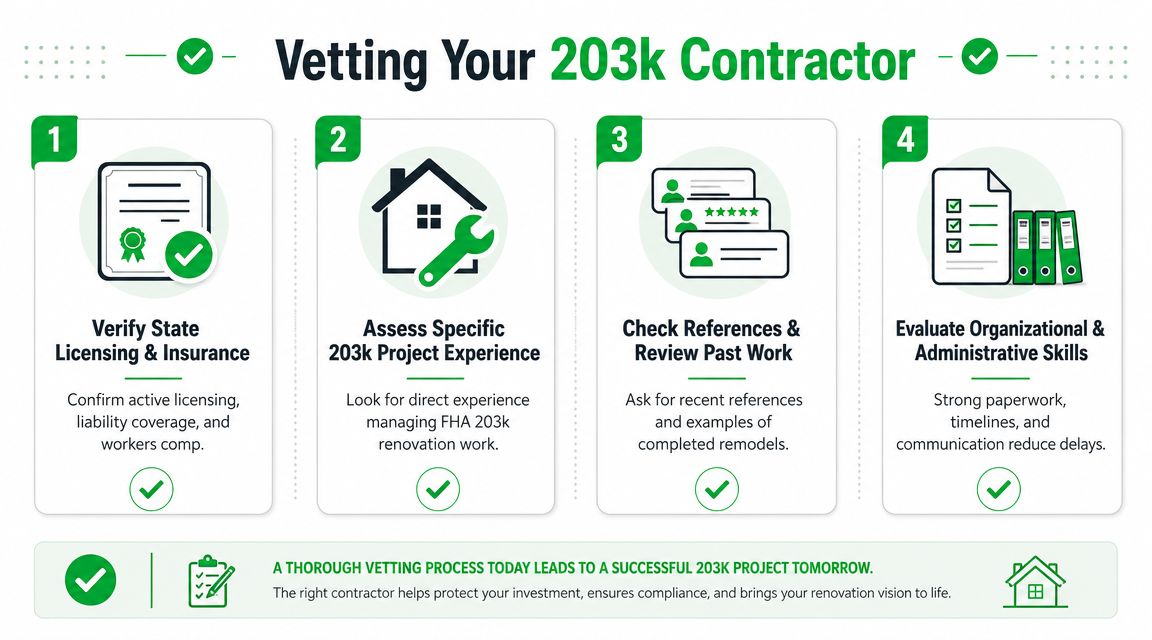 Vetting Your 203k Contractor

1
Verify State Licensing & Insurance
Confirm active licensing, liability coverage, and workers comp.

2
Assess Specific 203k Project Experience
Look for direct experience managing FHA 203k renovation work.

3
Check References & Review Past Work
Ask for recent references and examples of completed remodels.

4
Evaluate Organizational & Administrative Skills
Strong paperwork, timelines, and communication reduce delays.

A THOROUGH VETTING PROCESS TODAY LEADS TO A SUCCESSFUL 203K PROJECT TOMORROW.
The right contractor helps protect your investment, ensures compliance, and brings your renovation vision to life.